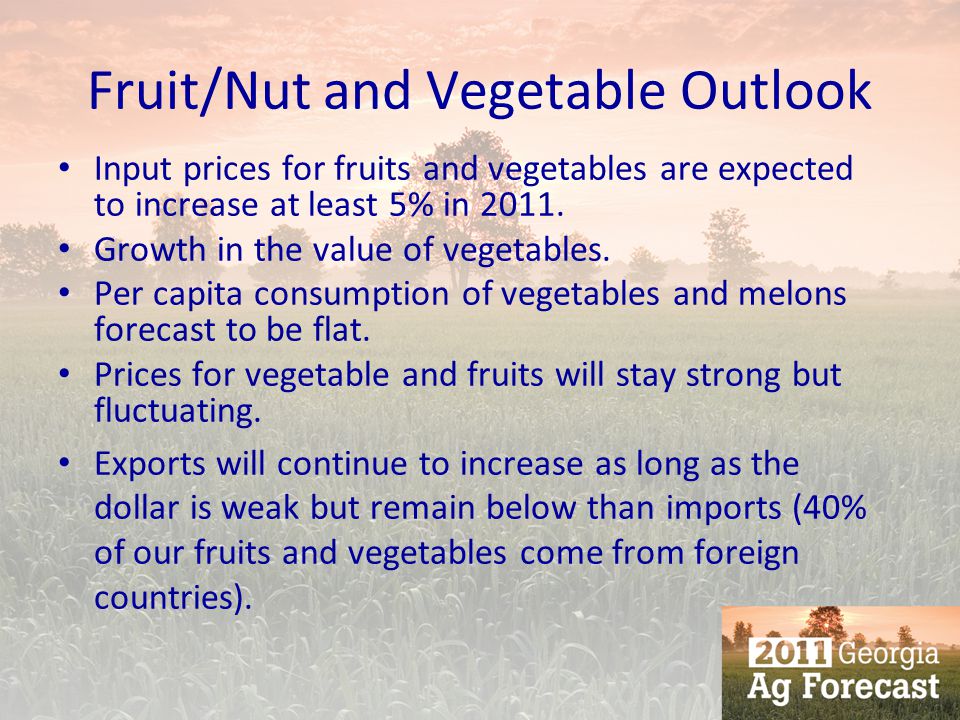 Fruit/Nut and Vegetable Outlook

• Input prices for fruits and vegetables are expected to increase at least 5% in 2011.
• Growth in the value of vegetables.
• Per capita consumption of vegetables and melons forecast to be flat.
• Prices for vegetable and fruits will stay strong but fluctuating.
• Exports will continue to increase as long as the dollar is weak but remain below than imports (40% of our fruits and vegetables come from foreign countries).

2011 Georgia Ag Forecast